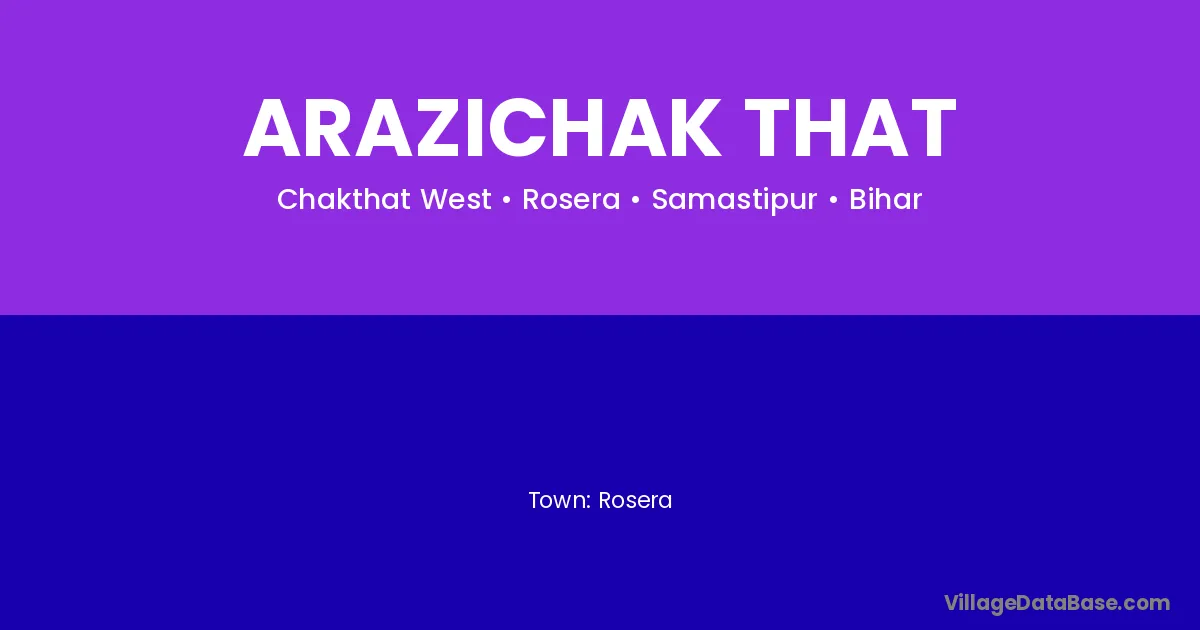 ARAZICHAK THAT

Chakthat West • Rosera • Samastipur • Bihar

Town: Rosera

VillageDataBase.com